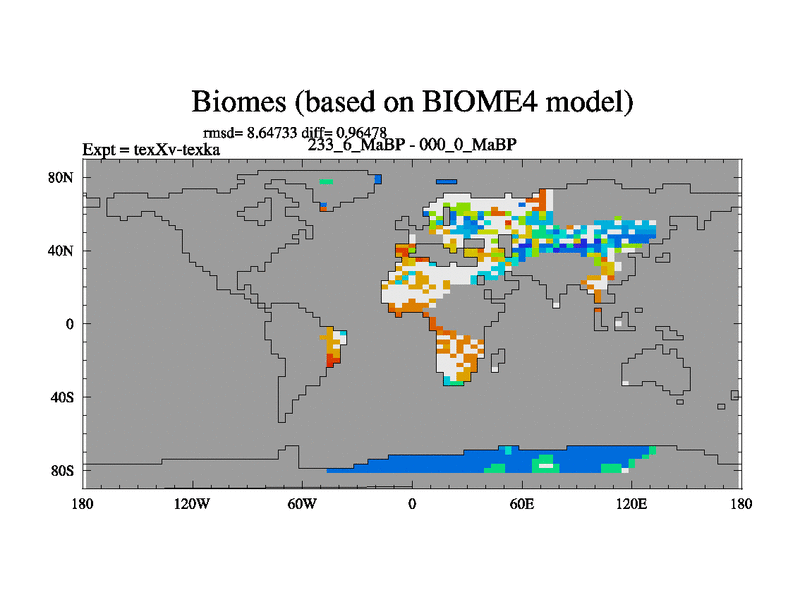 Biomes (based on BIOME4 model)

rmsd= 8.64733 diff= 0.96478

Expt = texXv-texka

233_6_MaBP - 000_0_MaBP

80N

40N

0

40S

80S

180

120W

60W

0

60E

120E

180